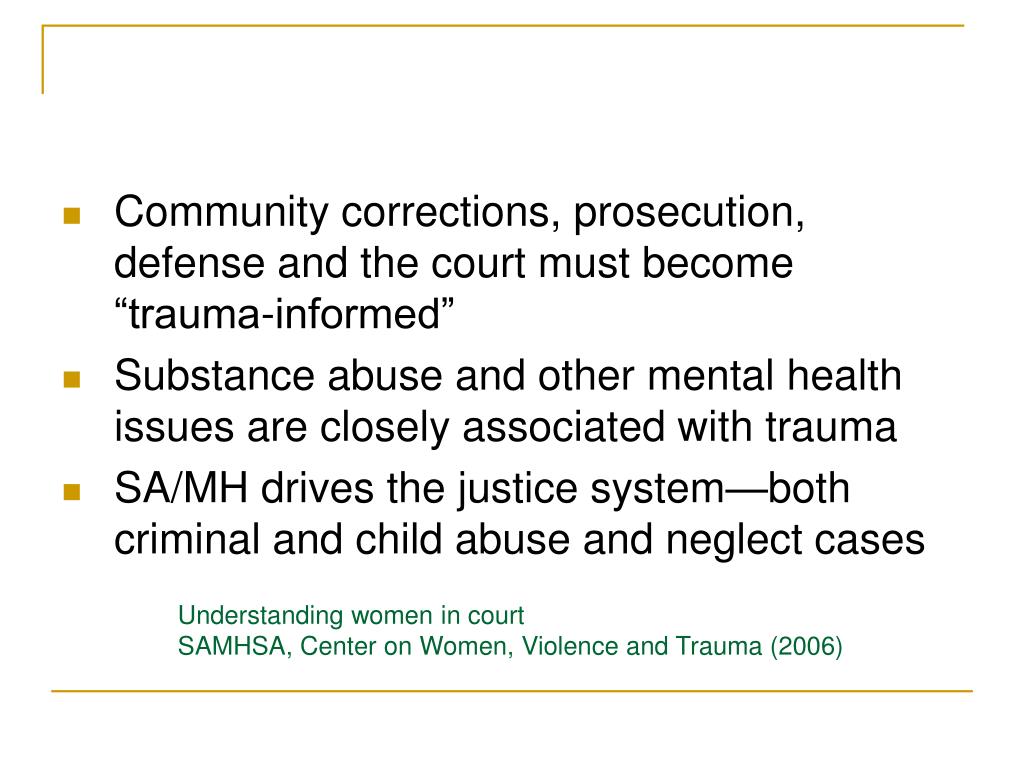 Community corrections, prosecution, defense and the court must become “trauma-informed”

Substance abuse and other mental health issues are closely associated with trauma

SA/MH drives the justice system—both criminal and child abuse and neglect cases

Understanding women in court
SAMHSA, Center on Women, Violence and Trauma (2006)